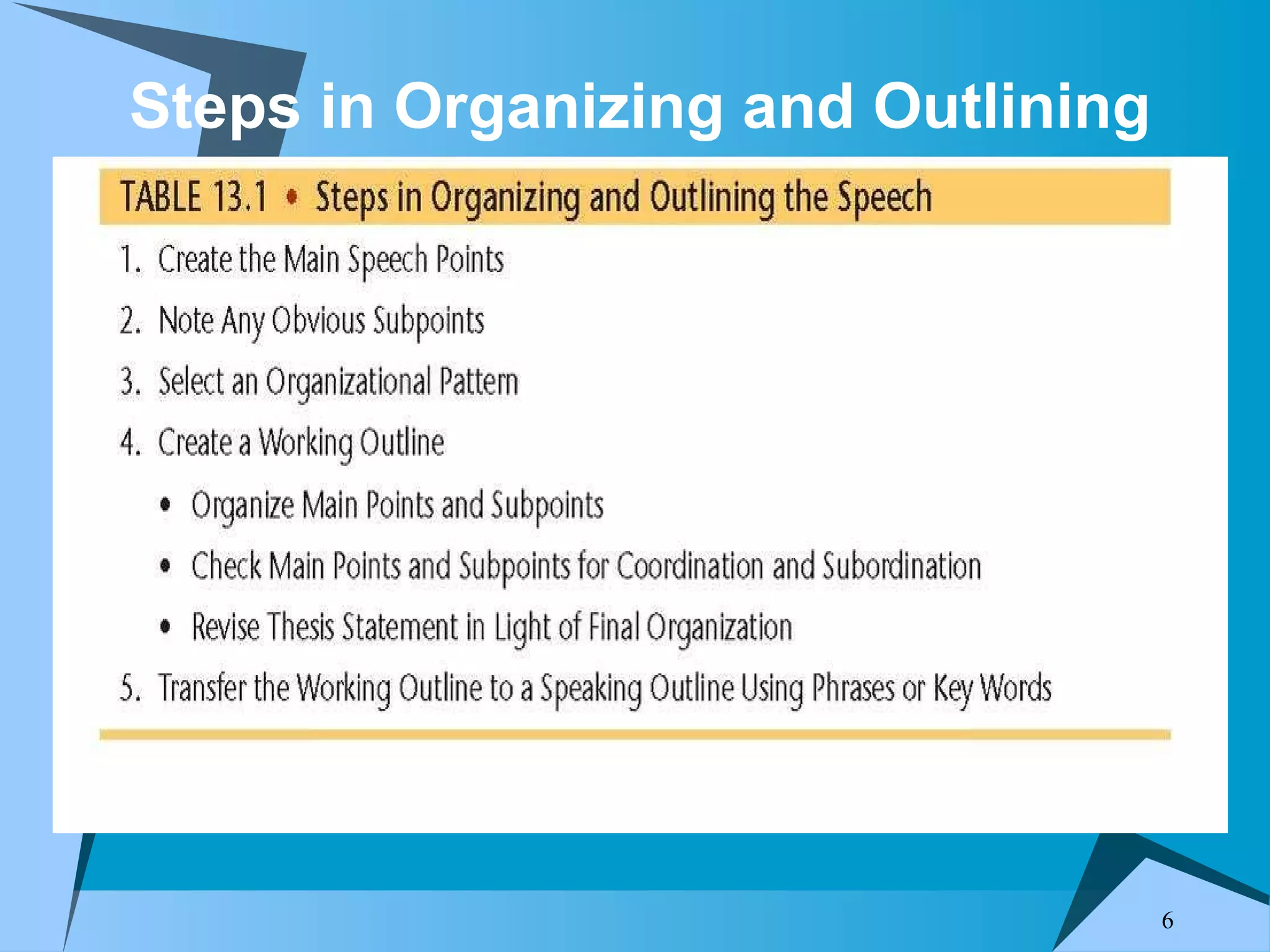 Steps in Organizing and Outlining

TABLE 13.1 • Steps in Organizing and Outlining the Speech

1. Create the Main Speech Points
2. Note Any Obvious Subpoints
3. Select an Organizational Pattern
4. Create a Working Outline
• Organize Main Points and Subpoints
• Check Main Points and Subpoints for Coordination and Subordination
• Revise Thesis Statement in Light of Final Organization
5. Transfer the Working Outline to a Speaking Outline Using Phrases or Key Words

6